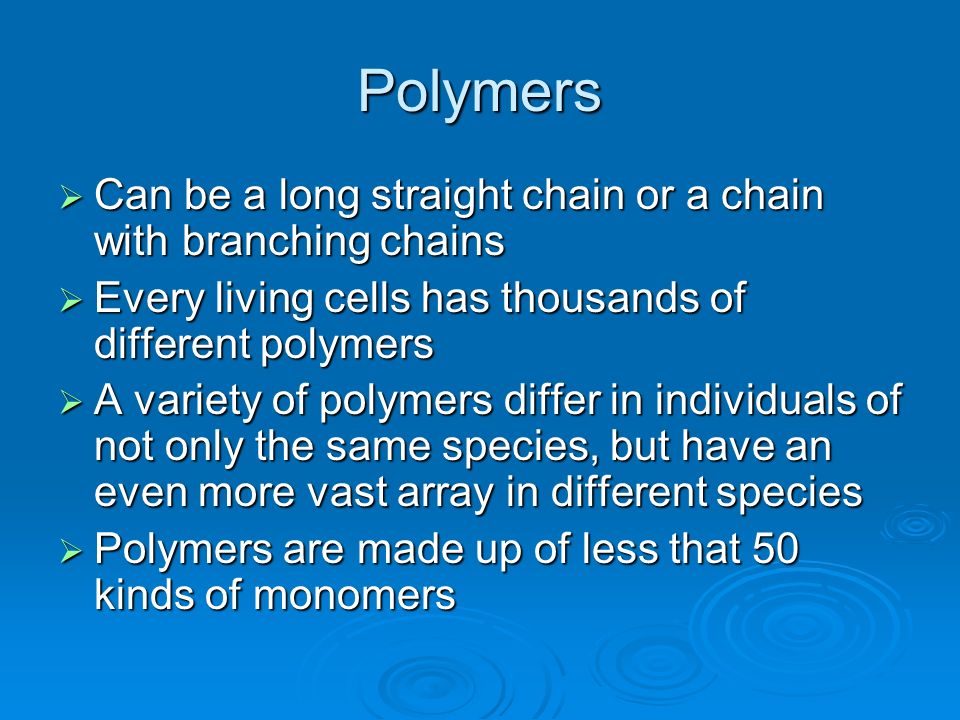 Polymers

➢ Can be a long straight chain or a chain with branching chains

➢ Every living cells has thousands of different polymers

➢ A variety of polymers differ in individuals of not only the same species, but have an even more vast array in different species

➢ Polymers are made up of less that 50 kinds of monomers